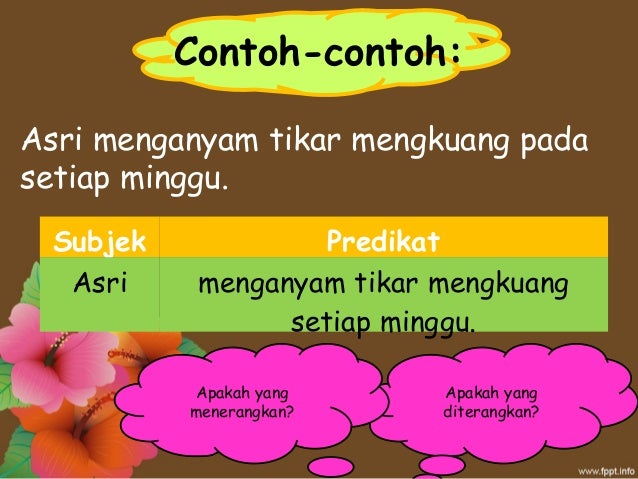 Contoh-contoh:

Asri menganyam tikar mengkuang pada setiap minggu.

| Subjek | Predikat |
|---|---|
| Asri | menganyam tikar mengkuang setiap minggu. |

Apakah yang menerangkan?

Apakah yang diterangkan?

www.fppt.info